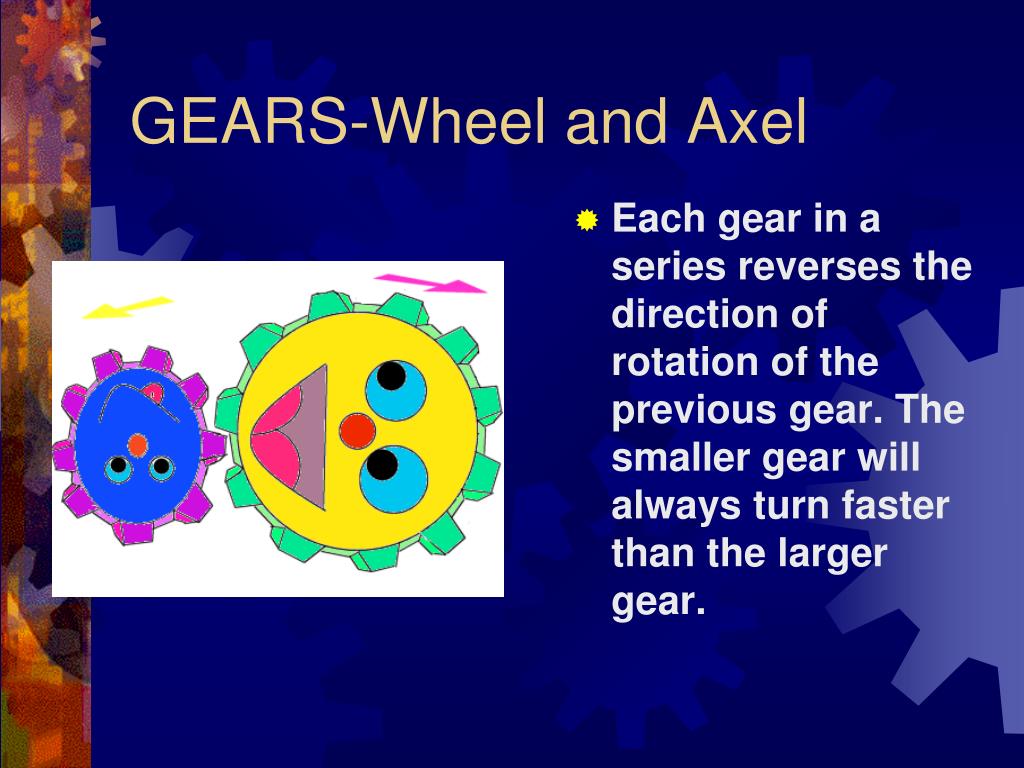 GEARS-Wheel and Axel

Each gear in a series reverses the direction of rotation of the previous gear. The smaller gear will always turn faster than the larger gear.